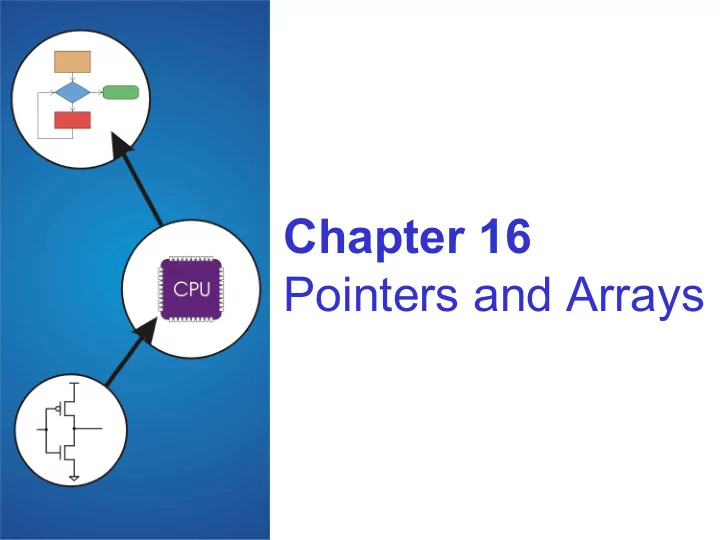 CPU

Chapter 16
Pointers and Arrays